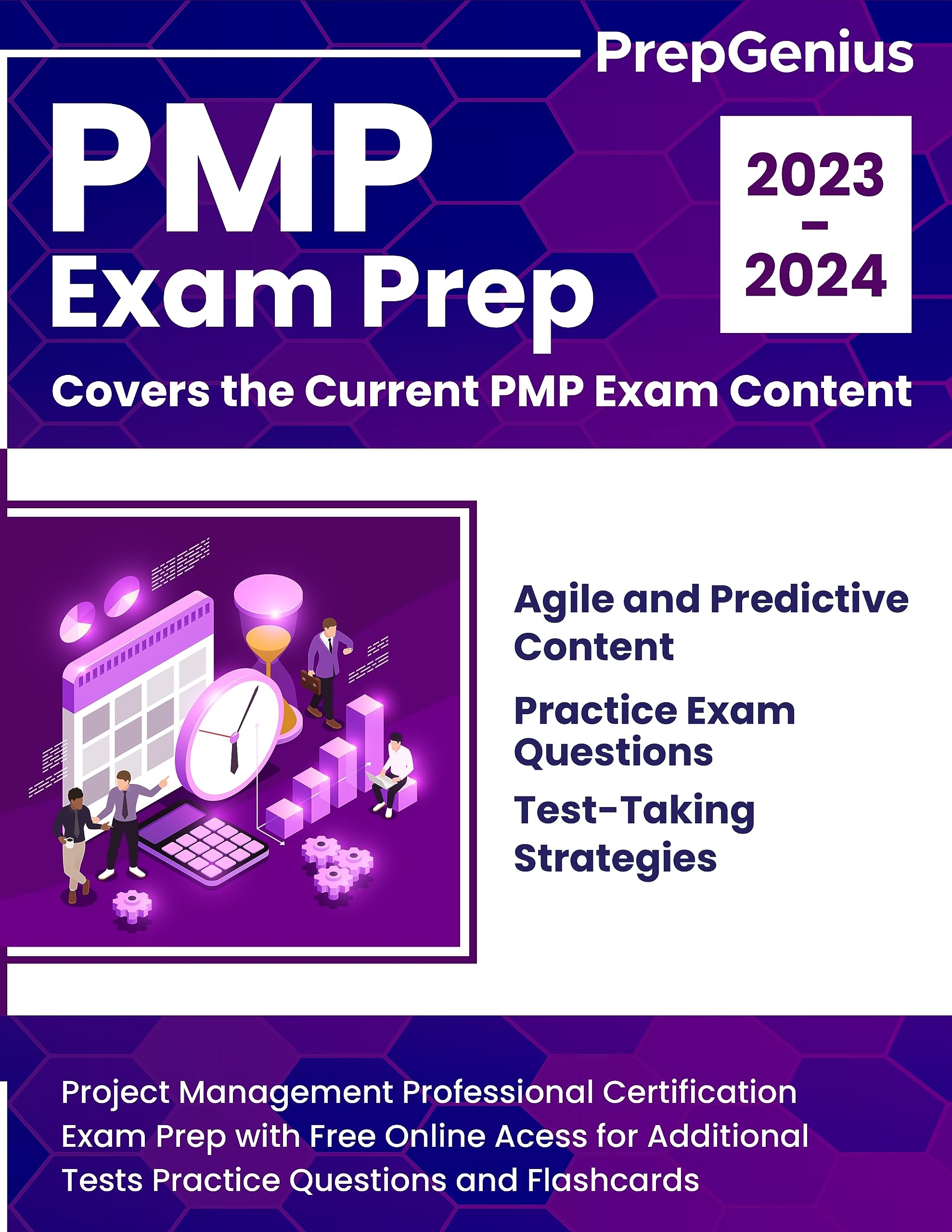 PrepGenius

PMP
Exam Prep

2023
-
2024

Covers the Current PMP Exam Content

Agile and Predictive Content

Practice Exam Questions

Test-Taking Strategies

Project Management Professional Certification Exam Prep with Free Online Acess for Additional Tests Practice Questions and Flashcards